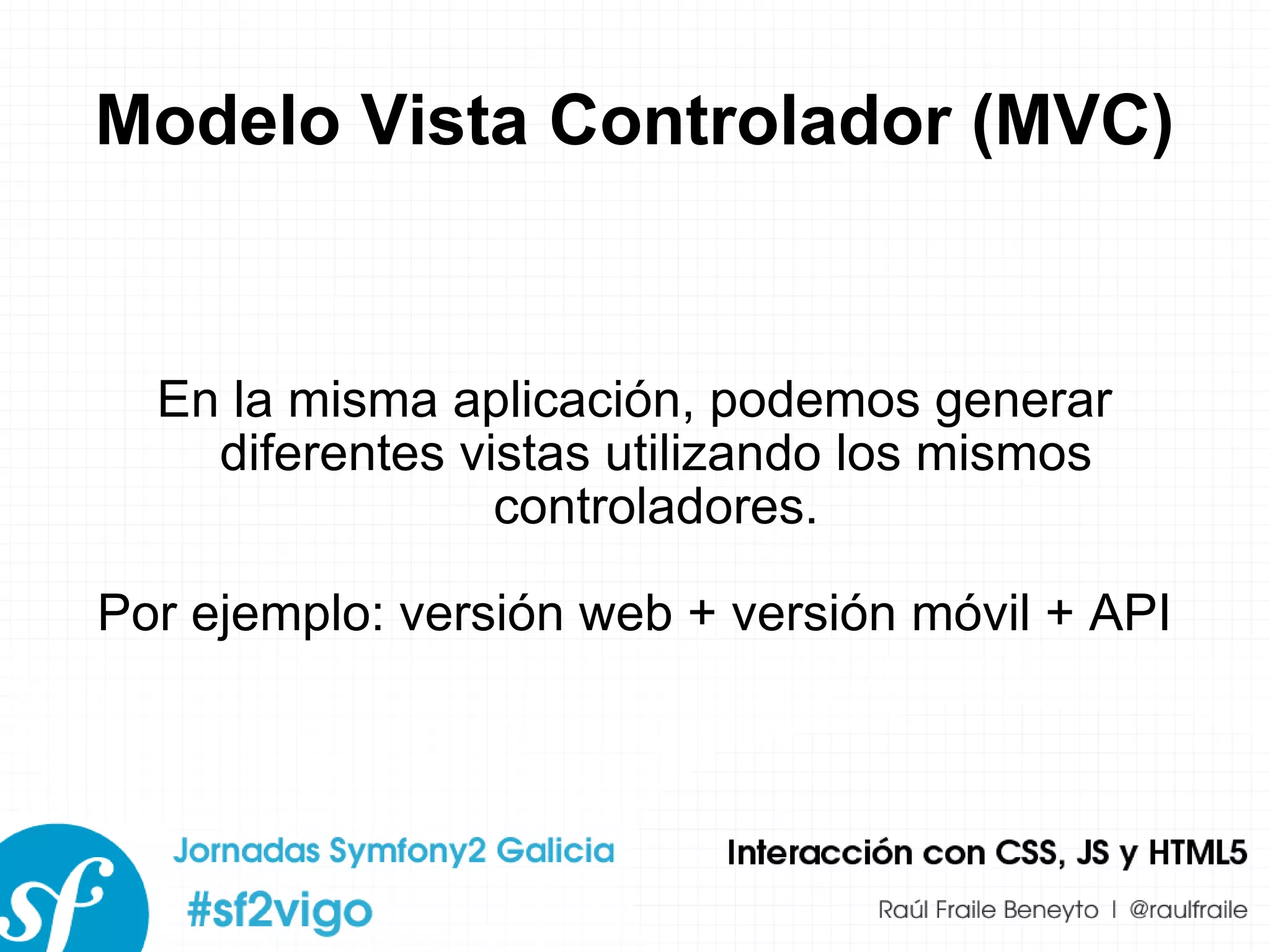 Modelo Vista Controlador (MVC)

En la misma aplicación, podemos generar diferentes vistas utilizando los mismos controladores.

Por ejemplo: versión web + versión móvil + API

sf

Jornadas Symfony2 Galicia

#sf2vigo

Interacción con CSS, JS y HTML5

Raúl Fraile Beneyto | @raulfraile